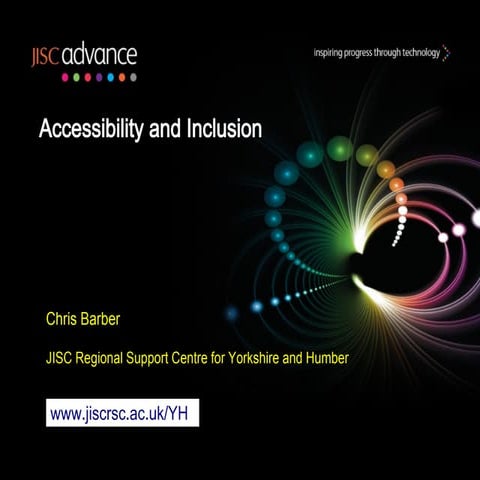 JISC advance

inspiring progress through technology

Accessibility and Inclusion

Chris Barber

JISC Regional Support Centre for Yorkshire and Humber

www.jiscrsc.ac.uk/YH